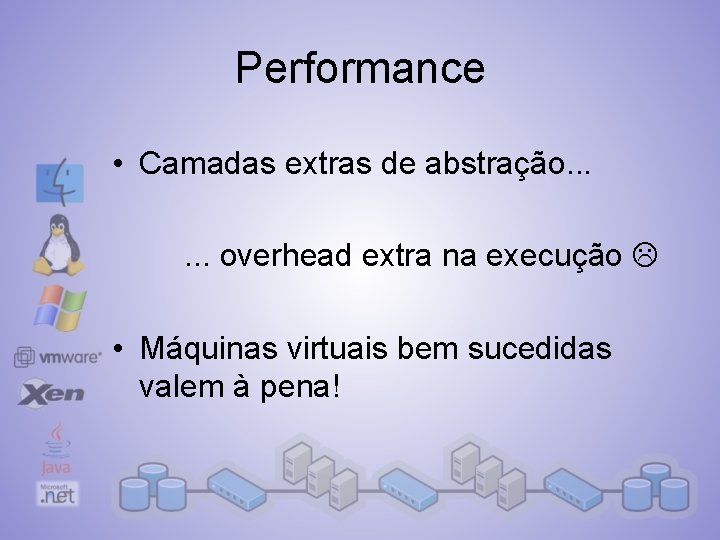 Performance

• Camadas extras de abstração...

... overhead extra na execução ☹

• Máquinas virtuais bem sucedidas valem à pena!

vmware

Xen

Java

Microsoft .net